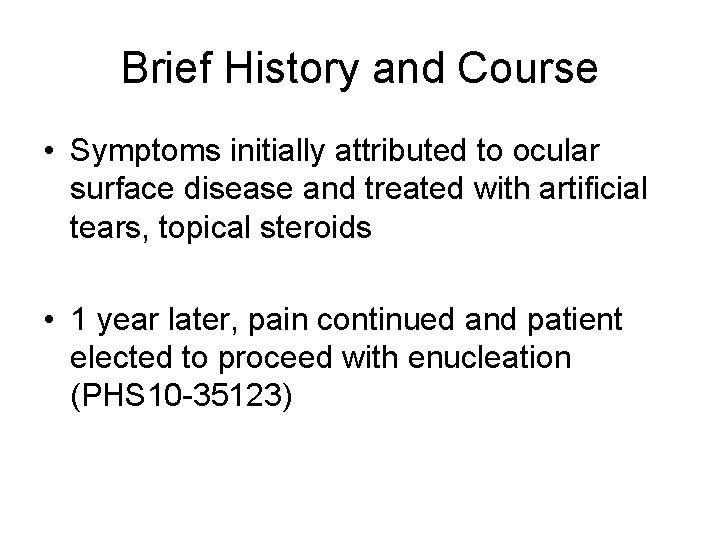 Brief History and Course

• Symptoms initially attributed to ocular surface disease and treated with artificial tears, topical steroids

• 1 year later, pain continued and patient elected to proceed with enucleation (PHS10-35123)